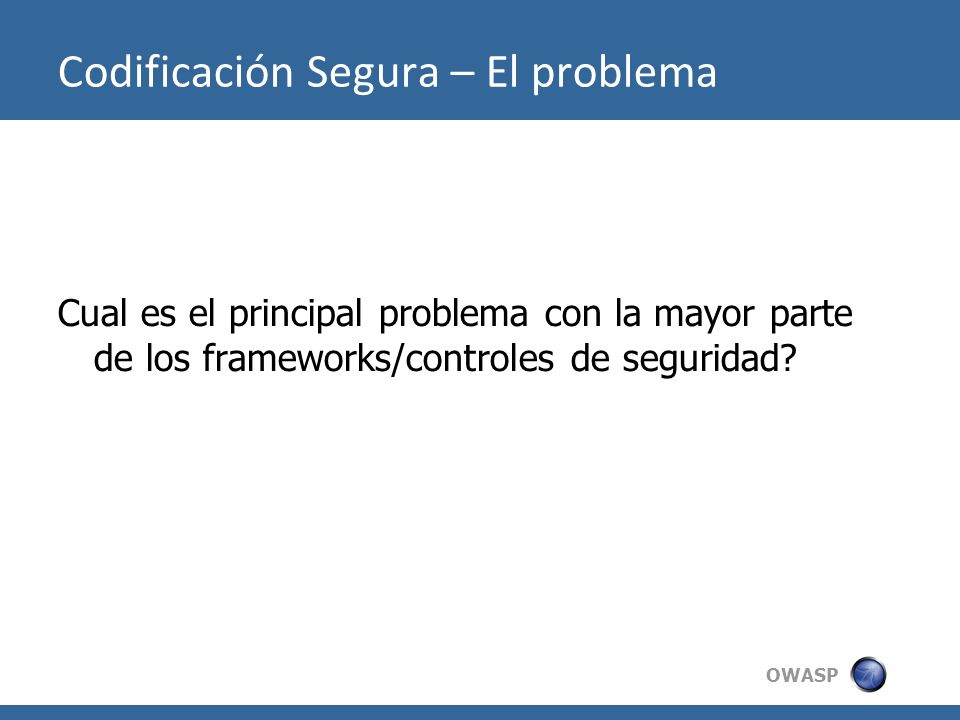 Codificación Segura – El problema

Cual es el principal problema con la mayor parte de los frameworks/controles de seguridad?

OWASP